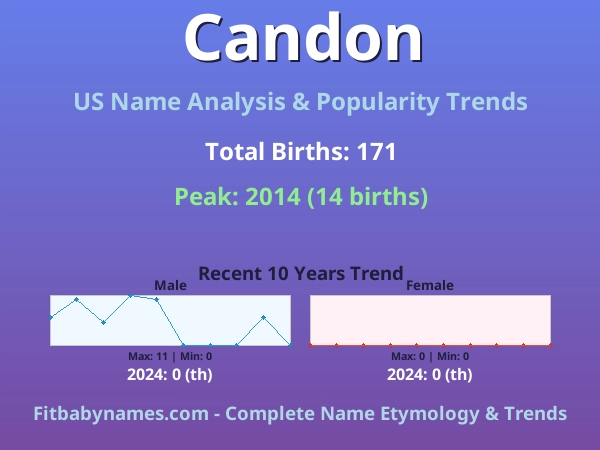 Candon

US Name Analysis & Popularity Trends

Total Births: 171

Peak: 2014 (14 births)

Recent 10 Years Trend

Male

Max: 11 | Min: 0

2024: 0 (th)

Female

Max: 0 | Min: 0

2024: 0 (th)

Fitbabynames.com - Complete Name Etymology & Trends